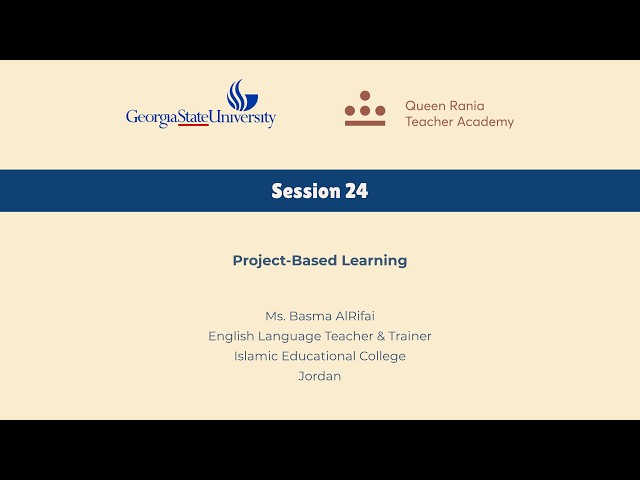 GeorgiaStateUniversity

Queen Rania
Teacher Academy

Session 24

Project-Based Learning

Ms. Basma AlRifai
English Language Teacher & Trainer
Islamic Educational College
Jordan